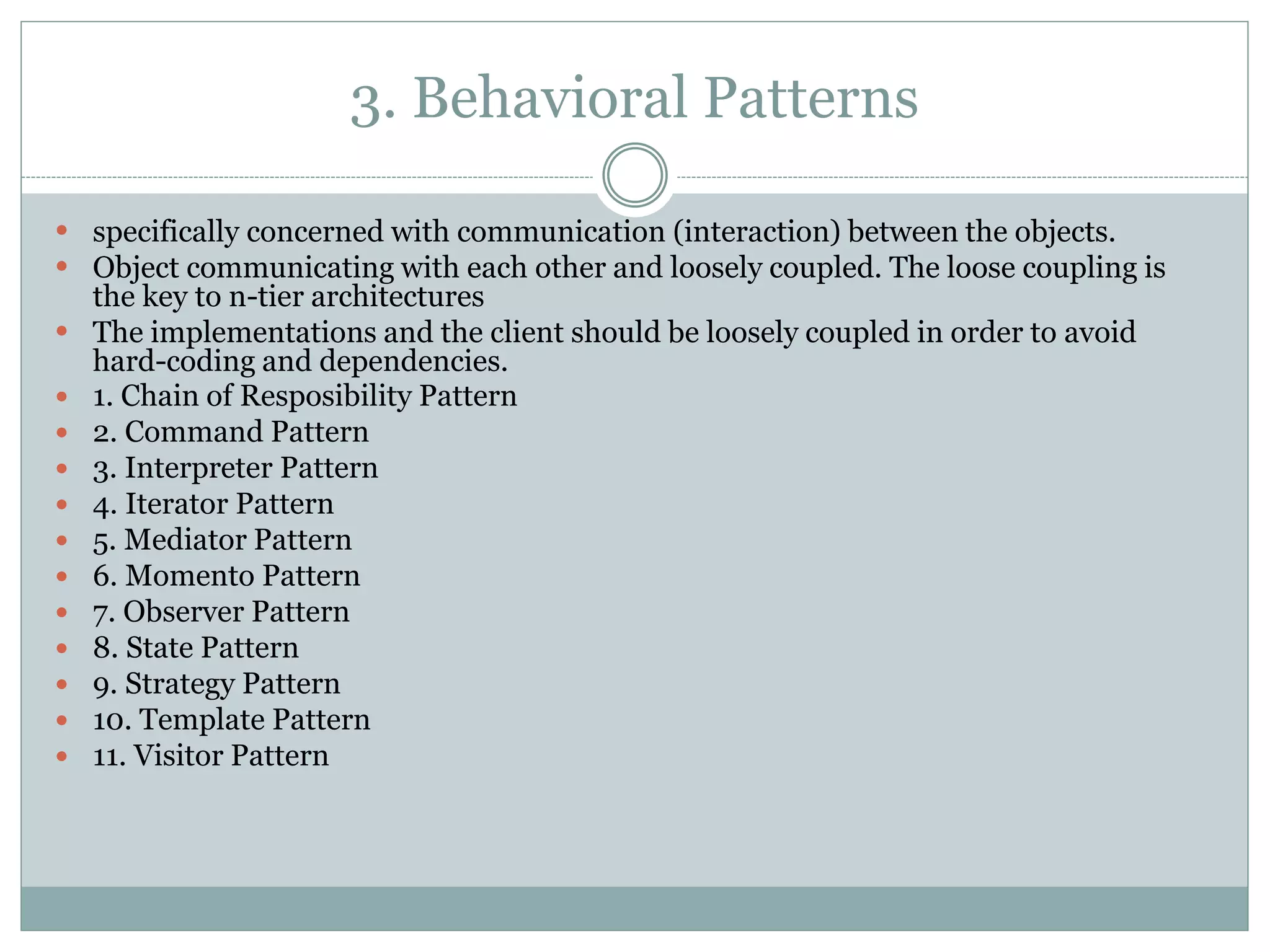 3. Behavioral Patterns

- specifically concerned with communication (interaction) between the objects.
- Object communicating with each other and loosely coupled. The loose coupling is the key to n-tier architectures
- The implementations and the client should be loosely coupled in order to avoid hard-coding and dependencies.
- 1. Chain of Resposibility Pattern
- 2. Command Pattern
- 3. Interpreter Pattern
- 4. Iterator Pattern
- 5. Mediator Pattern
- 6. Momento Pattern
- 7. Observer Pattern
- 8. State Pattern
- 9. Strategy Pattern
- 10. Template Pattern
- 11. Visitor Pattern